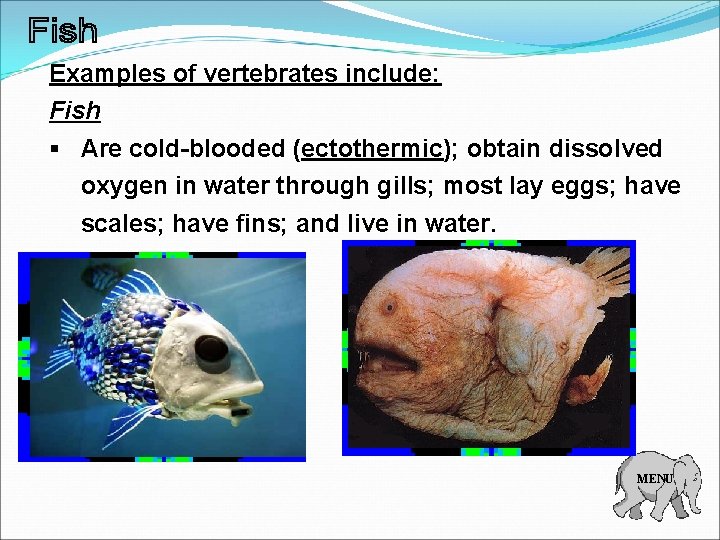 Fish

Examples of vertebrates include:

Fish

▪ Are cold-blooded (ectothermic); obtain dissolved oxygen in water through gills; most lay eggs; have scales; have fins; and live in water.

MENU